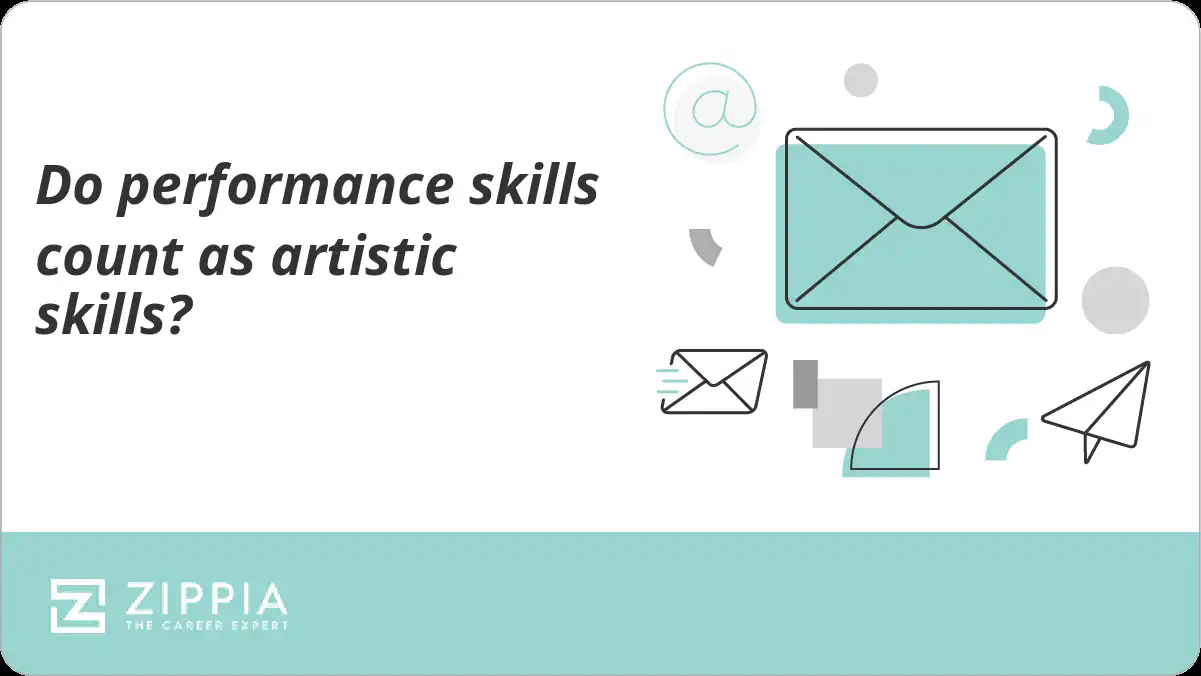 Do performance skills count as artistic skills?

@

ZIPPIA
THE CAREER EXPERT